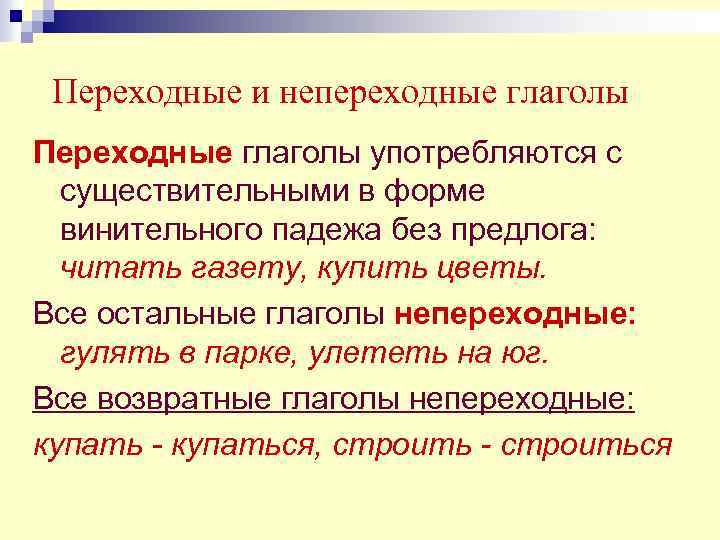 Переходные и непереходные глаголы

Переходные глаголы употребляются с существительными в форме винительного падежа без предлога: читать газету, купить цветы.

Все остальные глаголы непереходные: гулять в парке, улететь на юг.

Все возвратные глаголы непереходные:

купать - купаться, строить - строиться